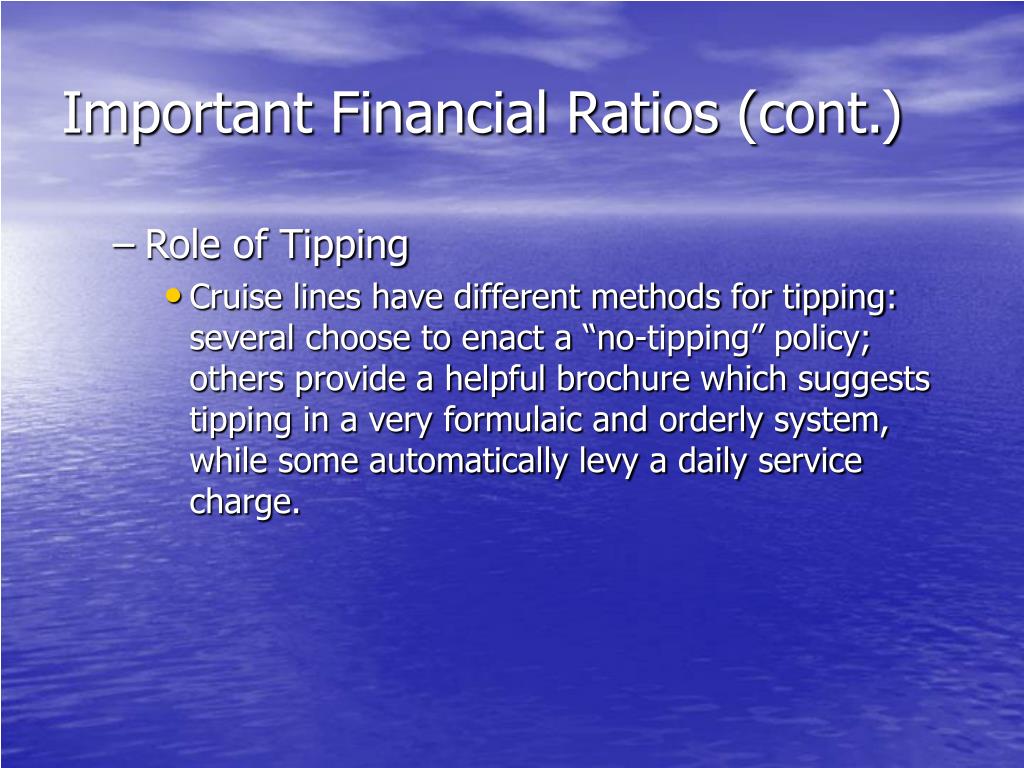 Important Financial Ratios (cont.)

– Role of Tipping

• Cruise lines have different methods for tipping: several choose to enact a “no-tipping” policy; others provide a helpful brochure which suggests tipping in a very formulaic and orderly system, while some automatically levy a daily service charge.